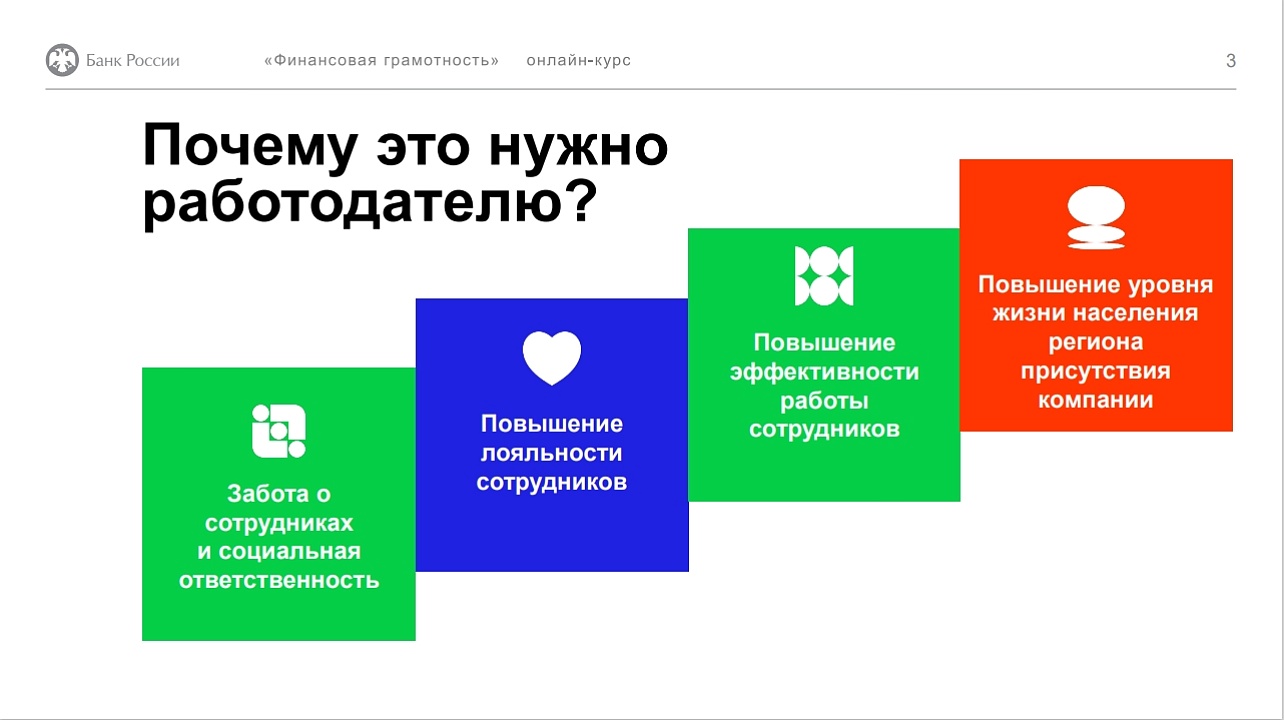 Банк России «Финансовая грамотность» онлайн-курс 3

Почему это нужно работодателю?

Забота о сотрудниках и социальная ответственность

Повышение лояльности сотрудников

Повышение эффективности работы сотрудников

Повышение уровня жизни населения региона присутствия компании